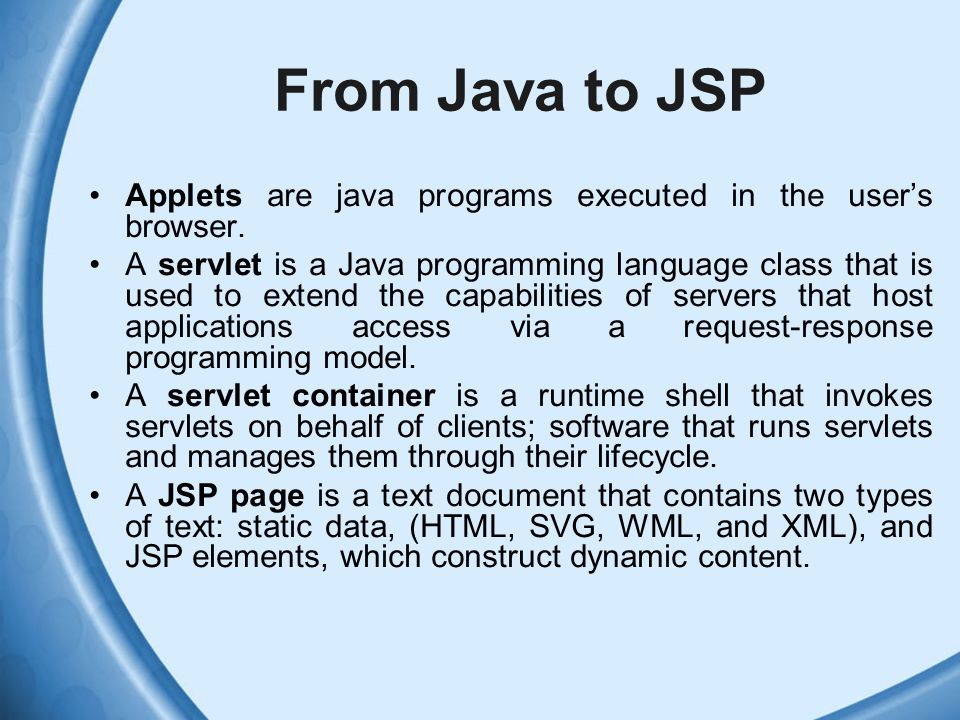 From Java to JSP

• Applets are java programs executed in the user's browser.
• A servlet is a Java programming language class that is used to extend the capabilities of servers that host applications access via a request-response programming model.
• A servlet container is a runtime shell that invokes servlets on behalf of clients; software that runs servlets and manages them through their lifecycle.
• A JSP page is a text document that contains two types of text: static data, (HTML, SVG, WML, and XML), and JSP elements, which construct dynamic content.